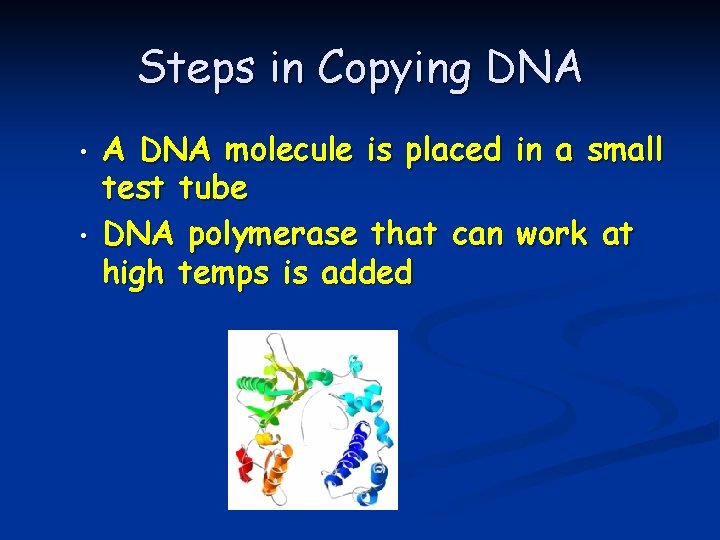 Steps in Copying DNA

• A DNA molecule is placed in a small test tube

• DNA polymerase that can work at high temps is added